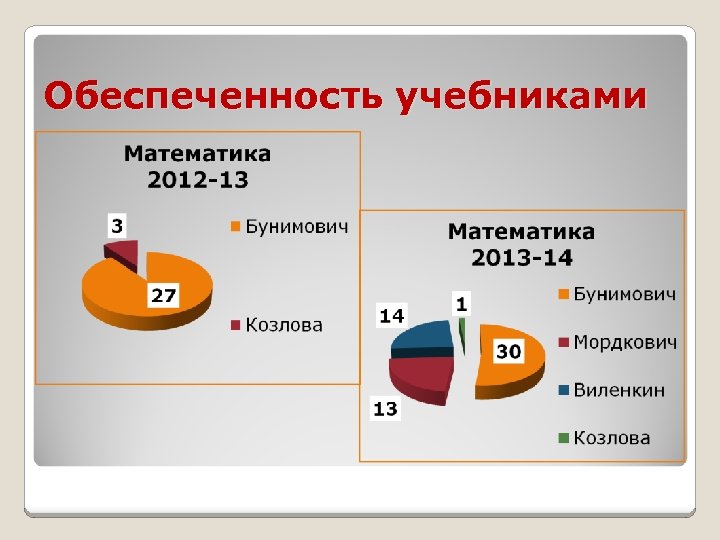 Обеспеченность учебниками

Математика 2012-13

3

27

Бунимович

Козлова

Математика 2013-14

14

1

30

13

Бунимович

Мордкович

Виленкин

Козлова